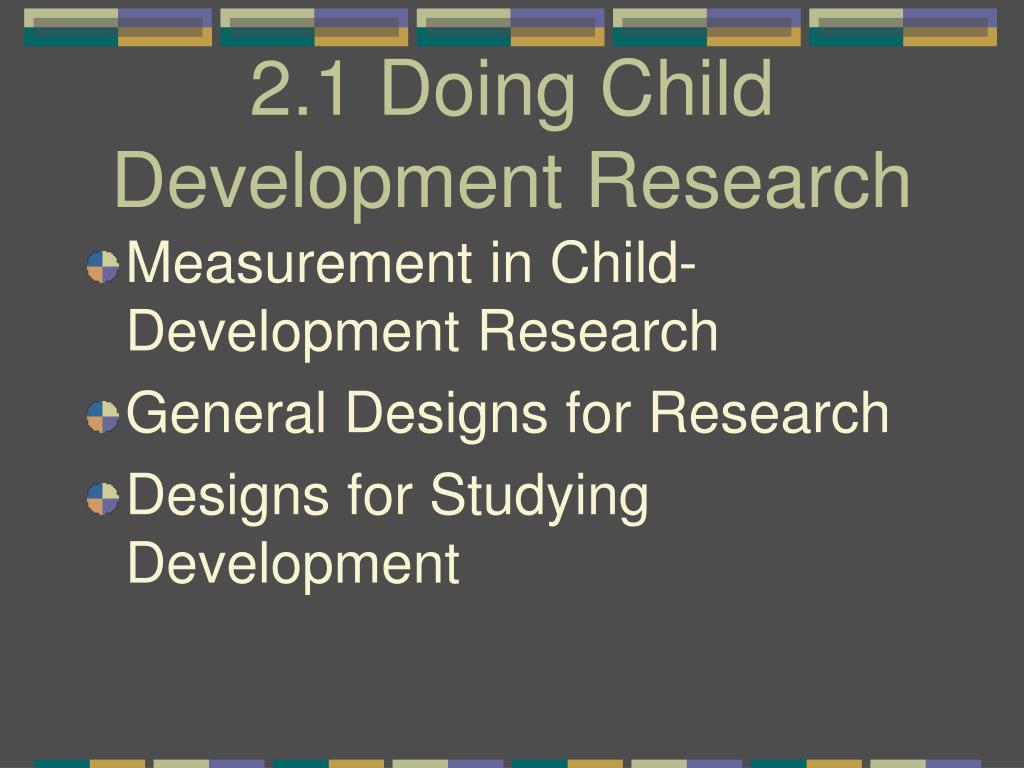 2.1 Doing Child Development Research

Measurement in Child-Development Research

General Designs for Research

Designs for Studying Development